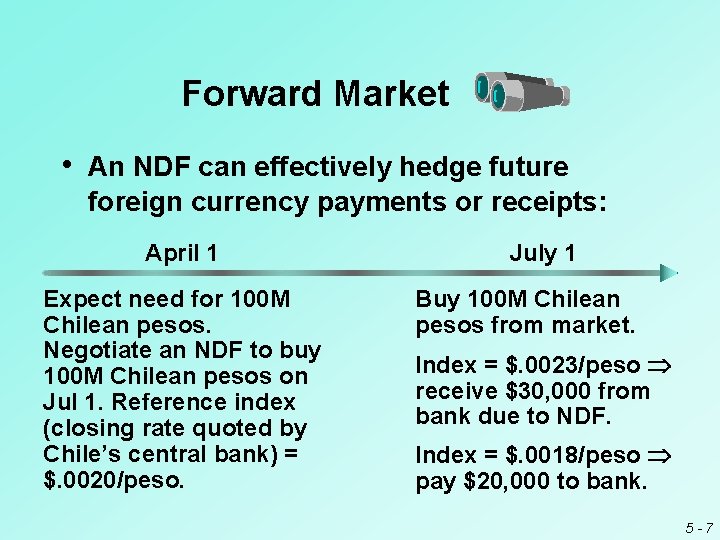 Forward Market

• An NDF can effectively hedge future foreign currency payments or receipts:

April 1

July 1

Expect need for 100M Chilean pesos. Negotiate an NDF to buy 100M Chilean pesos on Jul 1. Reference index (closing rate quoted by Chile's central bank) = \$.0020/peso.

Buy 100M Chilean pesos from market.

Index = \$.0023/peso $\Rightarrow$ receive \$30,000 from bank due to NDF.

Index = \$.0018/peso $\Rightarrow$ pay \$20,000 to bank.

5 - 7